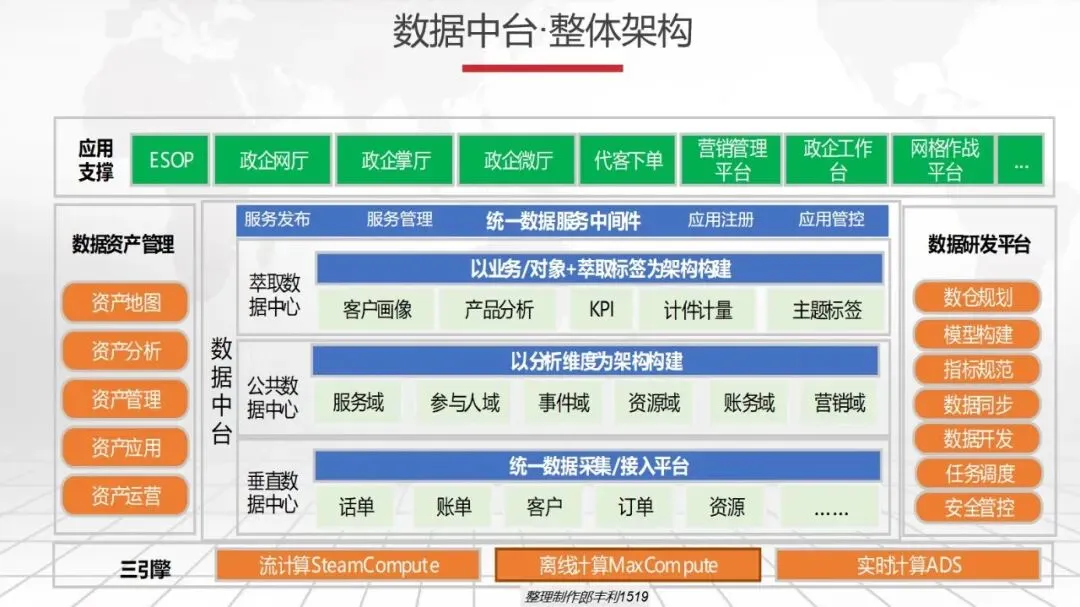 数据中台·整体架构

应用支撑
ESOP
政企网厅
政企掌厅
政企微厅
代客下单
营销管理平台
政企工作台
网格作战平台
...

数据资产管理
资产地图
资产分析
资产管理
资产应用
资产运营

数据中台

服务发布
服务管理
统一数据服务中间件
应用注册
应用管控

萃取数据中心
以业务/对象+萃取标签为架构构建
客户画像
产品分析
KPI
计件计量
主题标签

公共数据中心
以分析维度为架构构建
服务域
参与人域
事件域
资源域
账务域
营销域

垂直数据中心
统一数据采集/接入平台
话单
账单
客户
订单
资源
......

数据研发平台
数仓规划
模型构建
指标规范
数据同步
数据开发
任务调度
安全管控

三引擎
流计算SteamCompute
离线计算MaxCompute
实时计算ADS

整理制作郎丰利1519